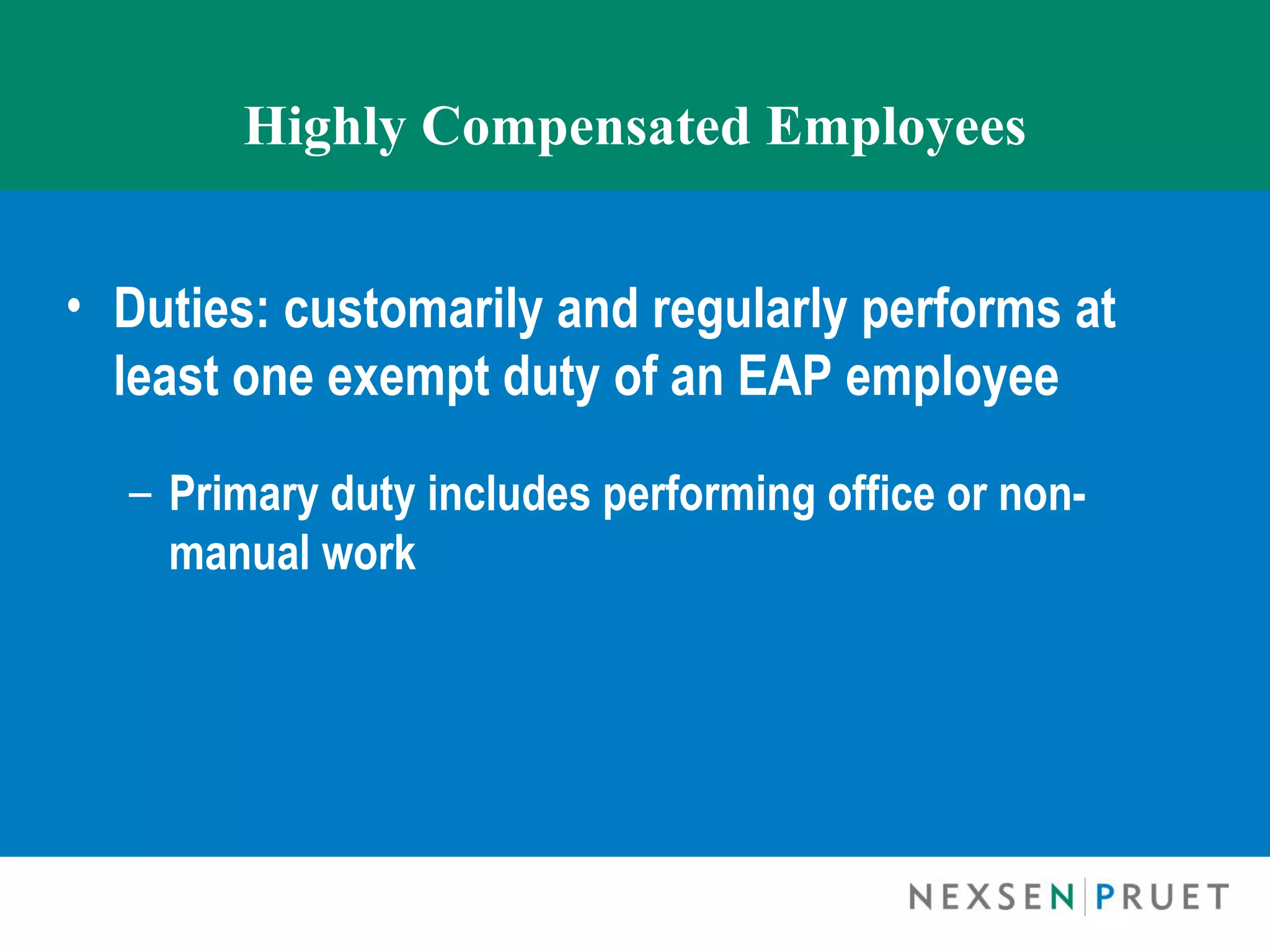 Highly Compensated Employees

• Duties: customarily and regularly performs at least one exempt duty of an EAP employee

– Primary duty includes performing office or non-manual work

NEXSEN | PRUET